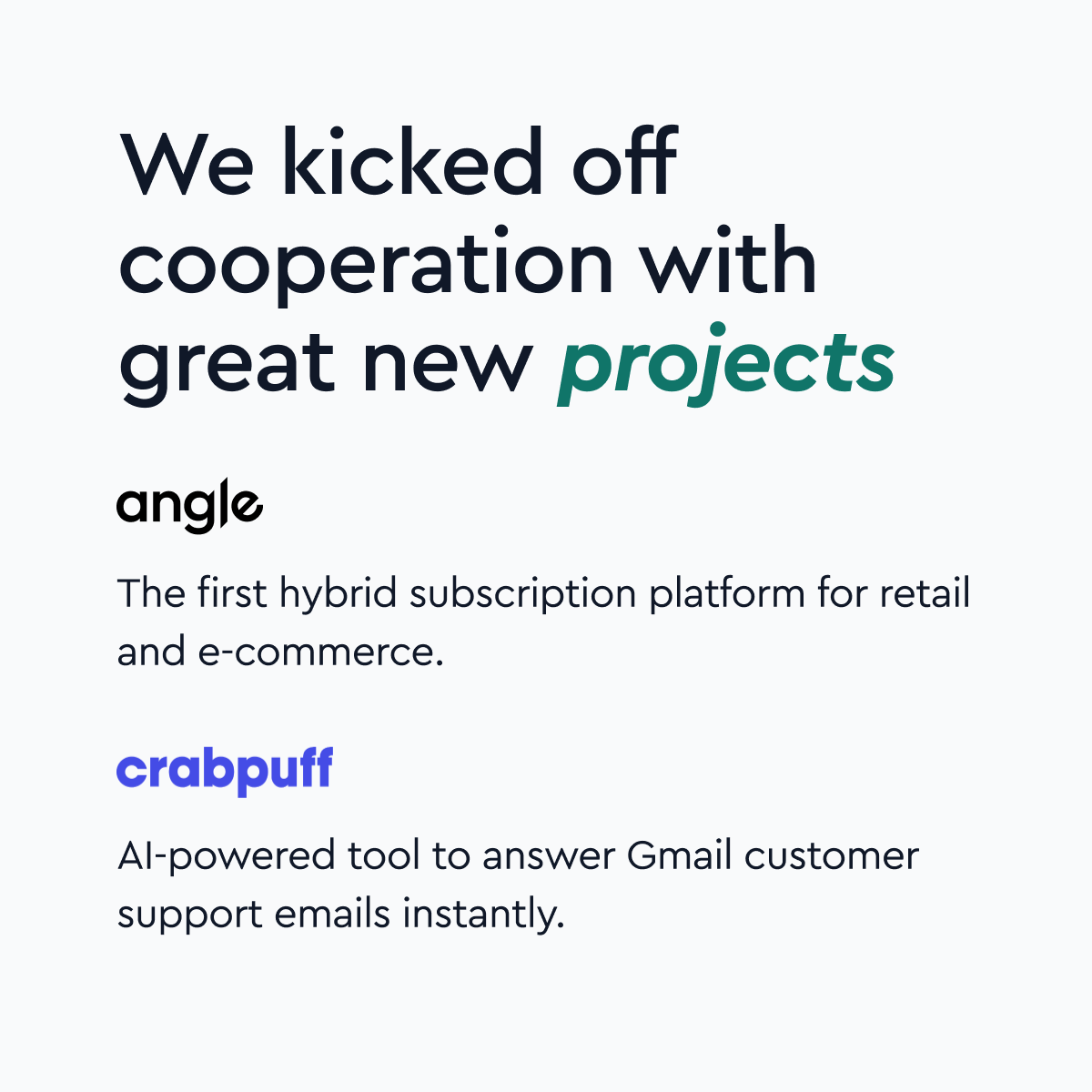 We kicked off cooperation with great new projects

angle

The first hybrid subscription platform for retail and e-commerce.

crabpuff

AI-powered tool to answer Gmail customer support emails instantly.